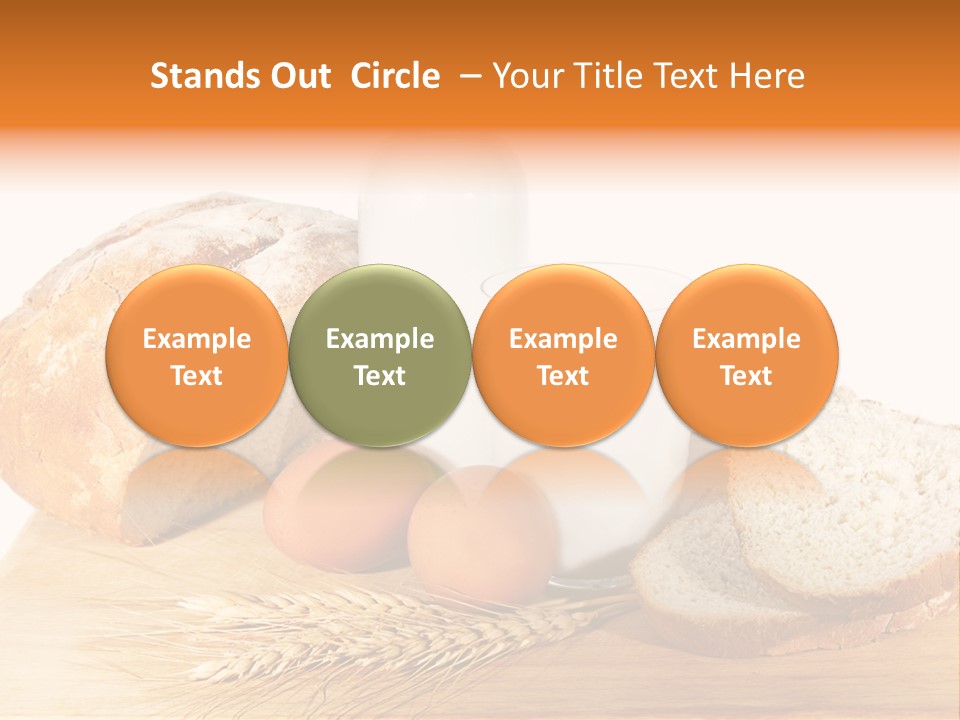 Stands Out Circle – Your Title Text Here

Example Text

Example Text

Example Text

Example Text